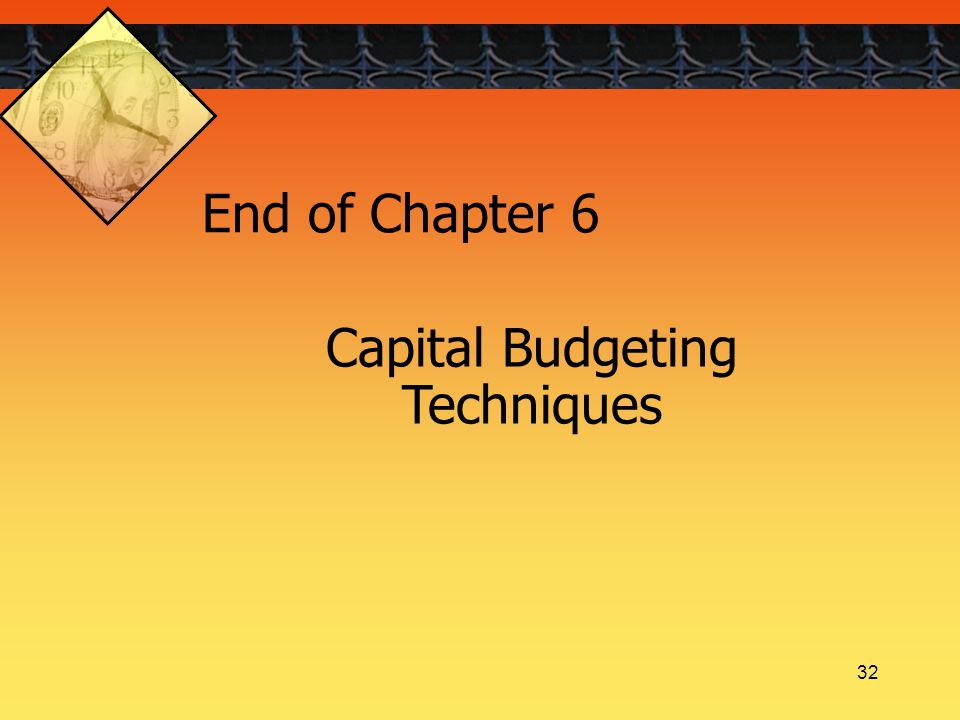 End of Chapter 6

Capital Budgeting Techniques

32